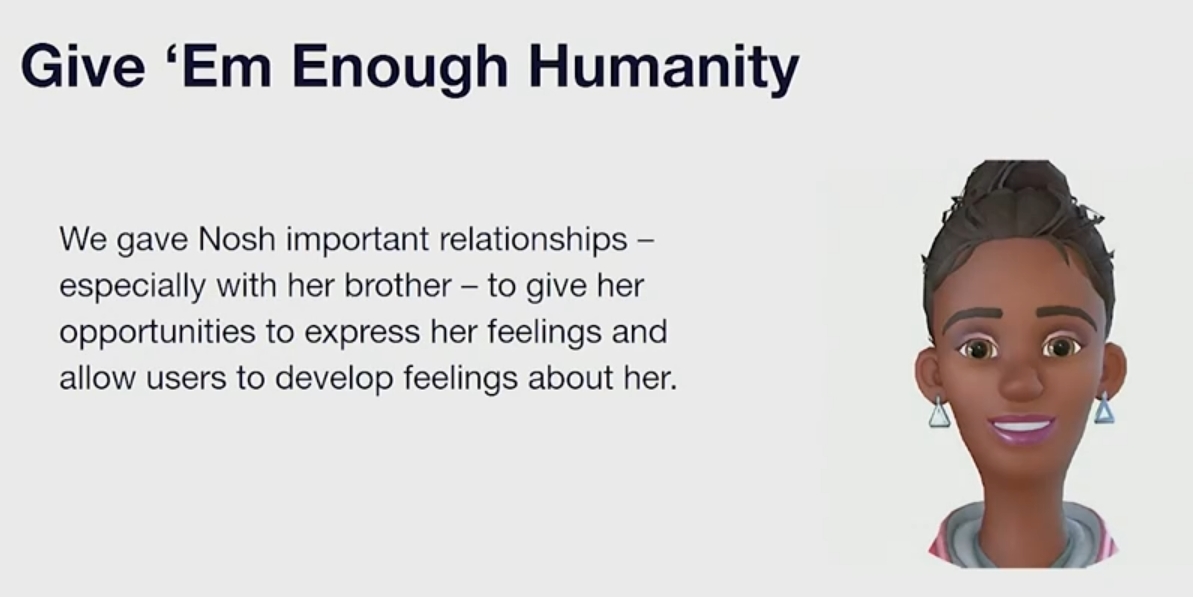 Give ‘Em Enough Humanity

We gave Nosh important relationships – especially with her brother – to give her opportunities to express her feelings and allow users to develop feelings about her.